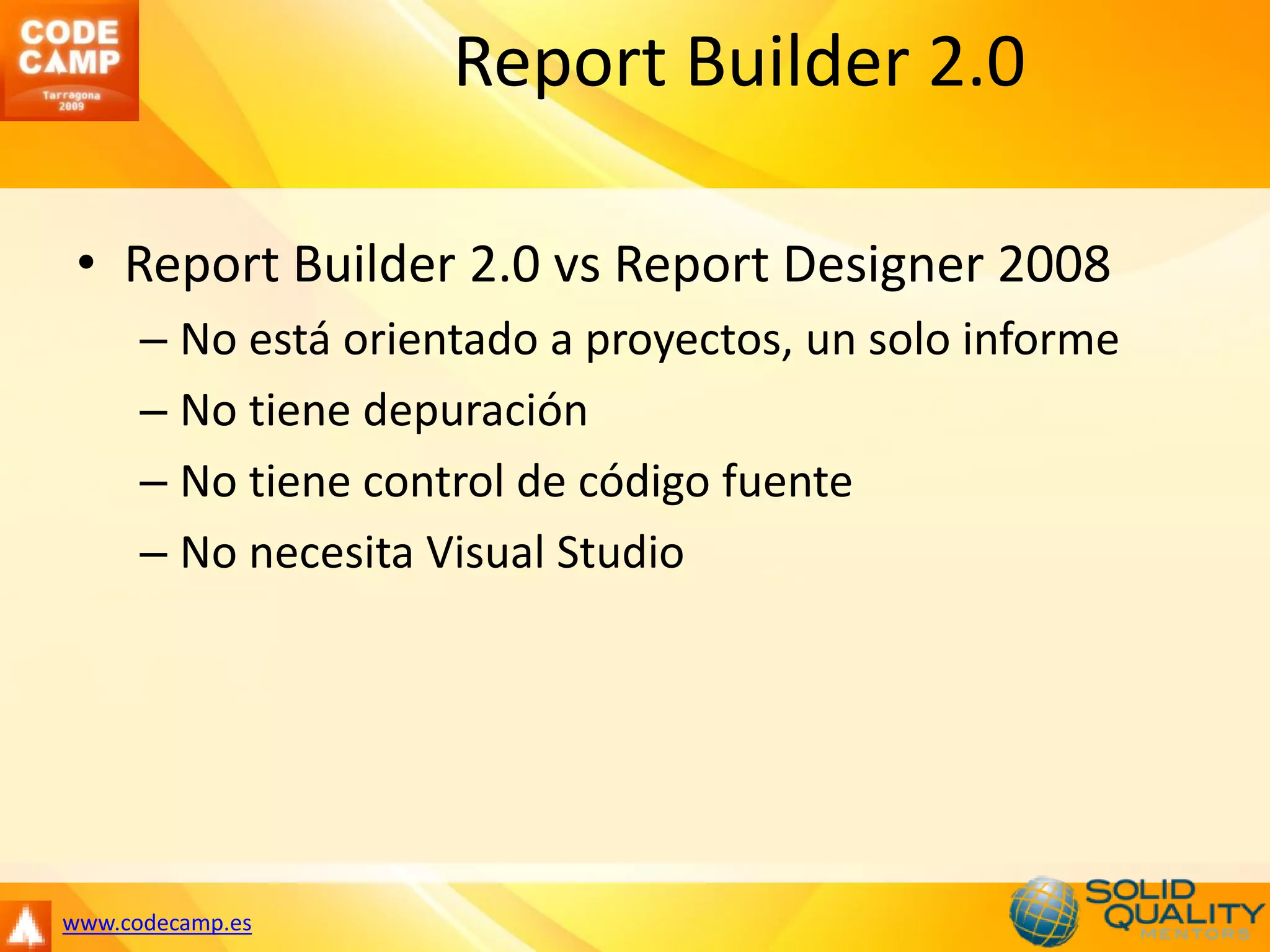 CODE CAMP
Tarragona 2009

Report Builder 2.0

• Report Builder 2.0 vs Report Designer 2008
– No está orientado a proyectos, un solo informe
– No tiene depuración
– No tiene control de código fuente
– No necesita Visual Studio

www.codecamp.es

SOLID QUALITY MENTORS